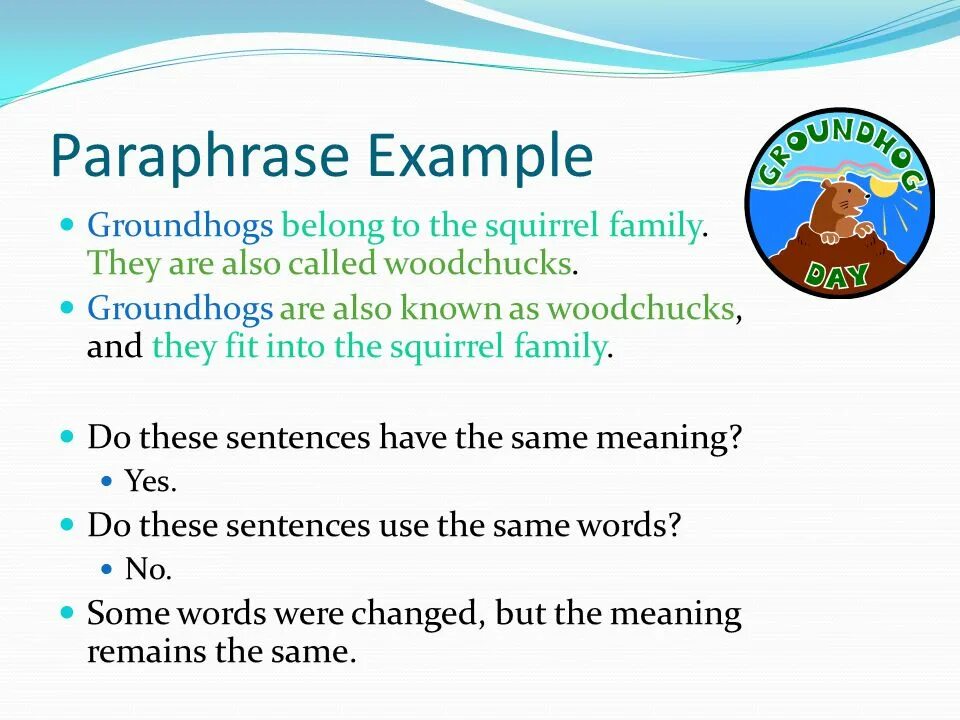 Paraphrase Example

GROUNDHOG DAY

- Groundhogs belong to the squirrel family. They are also called woodchucks.
- Groundhogs are also known as woodchucks, and they fit into the squirrel family.

- Do these sentences have the same meaning?
  - Yes.
- Do these sentences use the same words?
  - No.
- Some words were changed, but the meaning remains the same.